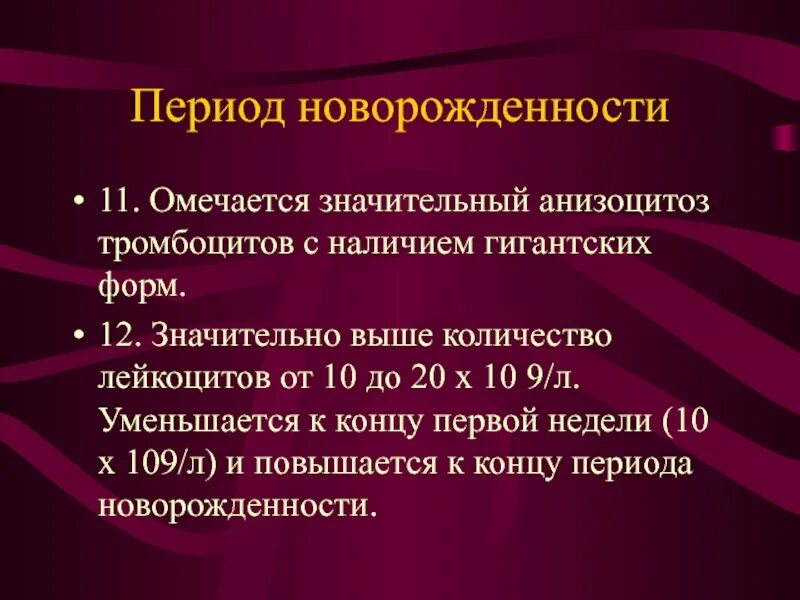 Период новорожденности

• 11. Омечается значительный анизоцитоз тромбоцитов с наличием гигантских форм.

• 12. Значительно выше количество лейкоцитов от 10 до 20 х 10 9/л. Уменьшается к концу первой недели (10 х 109/л) и повышается к концу периода новорожденности.